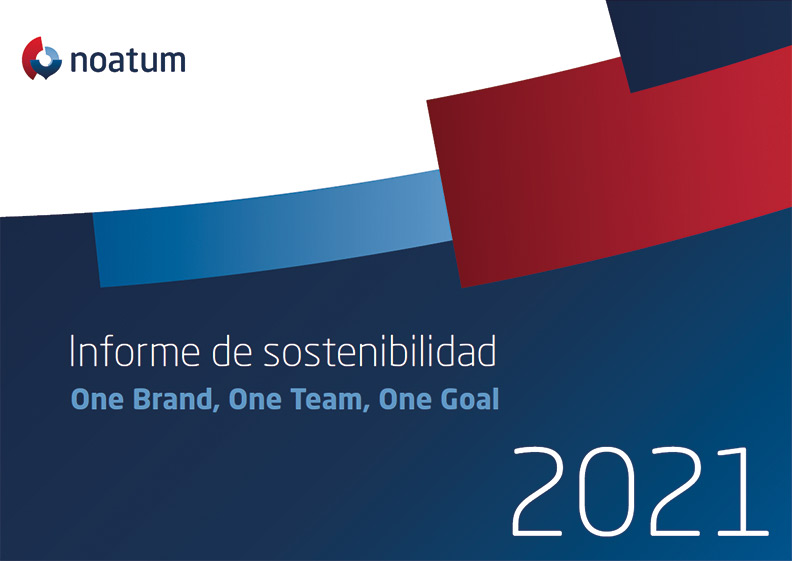 noatum

Informe de sostenibilidad

One Brand, One Team, One Goal

2021